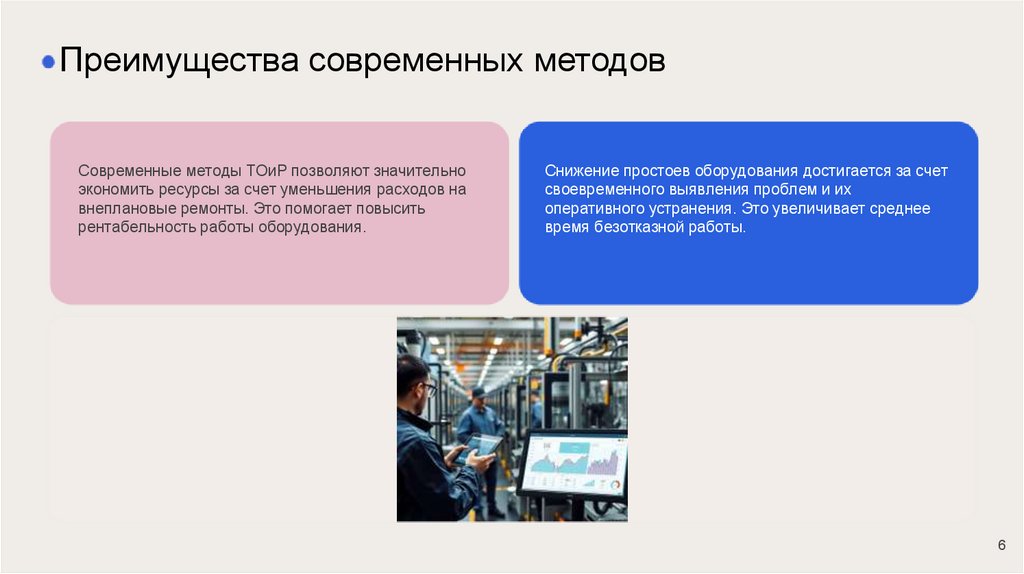 Преимущества современных методов

Современные методы ТОиР позволяют значительно экономить ресурсы за счет уменьшения расходов на внеплановые ремонты. Это помогает повысить рентабельность работы оборудования.

Снижение простоев оборудования достигается за счет своевременного выявления проблем и их оперативного устранения. Это увеличивает среднее время безотказной работы.

6